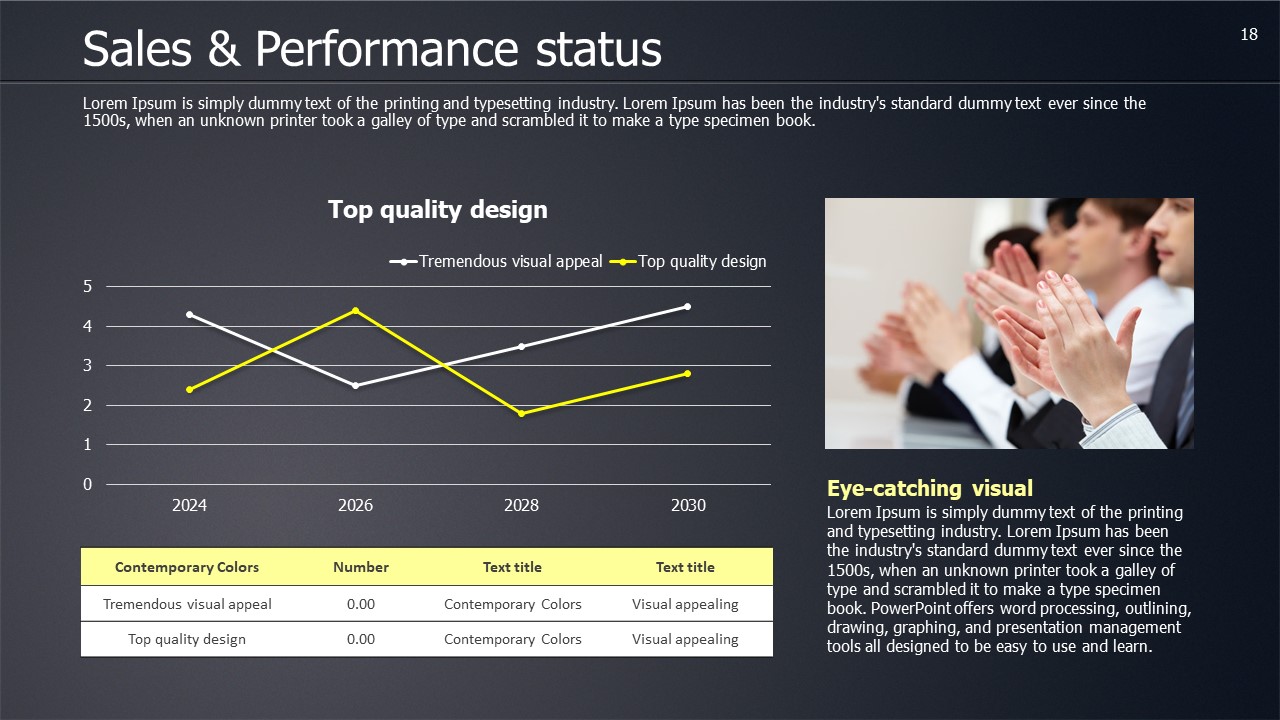 Sales & Performance status

18

Lorem Ipsum is simply dummy text of the printing and typesetting industry. Lorem Ipsum has been the industry's standard dummy text ever since the 1500s, when an unknown printer took a galley of type and scrambled it to make a type specimen book.

Top quality design

Tremendous visual appeal Top quality design

5
4
3
2
1
0

2024 2026 2028 2030

| Contemporary Colors | Number | Text title | Text title |
|---|---|---|---|
| Tremendous visual appeal | 0.00 | Contemporary Colors | Visual appealing |
| Top quality design | 0.00 | Contemporary Colors | Visual appealing |

Eye-catching visual

Lorem Ipsum is simply dummy text of the printing and typesetting industry. Lorem Ipsum has been the industry's standard dummy text ever since the 1500s, when an unknown printer took a galley of type and scrambled it to make a type specimen book. PowerPoint offers word processing, outlining, drawing, graphing, and presentation management tools all designed to be easy to use and learn.